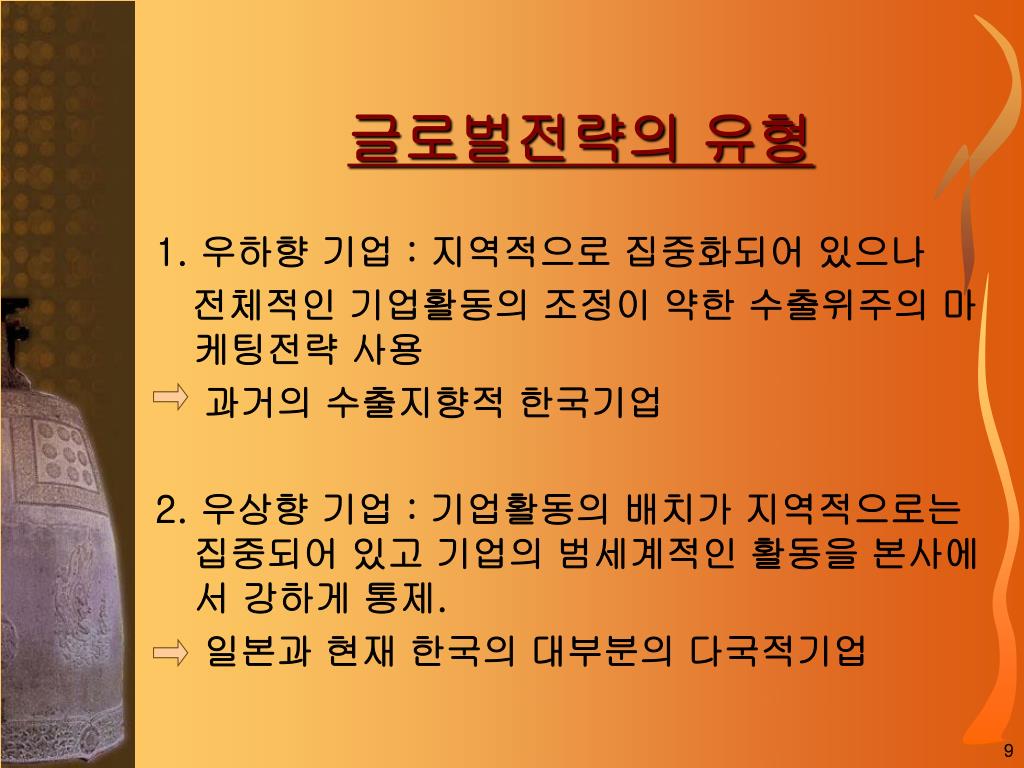 글로벌전략의 유형

1. 우하향 기업 : 지역적으로 집중화되어 있으나 전체적인 기업활동의 조정이 약한 수출위주의 마케팅전략 사용

⇨ 과거의 수출지향적 한국기업

2. 우상향 기업 : 기업활동의 배치가 지역적으로는 집중되어 있고 기업의 범세계적인 활동을 본사에서 강하게 통제.

⇨ 일본과 현재 한국의 대부분의 다국적기업

9